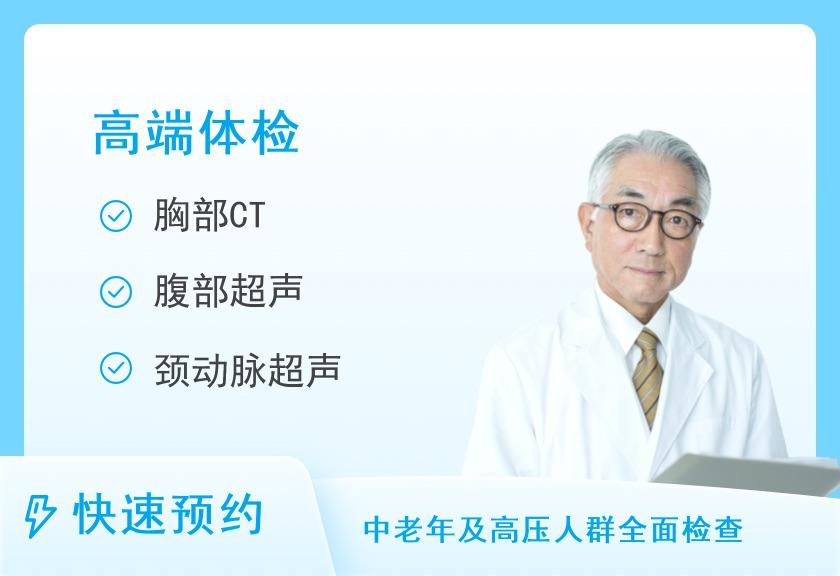 高端体检

胸部CT

腹部超声

颈动脉超声

快速预约

中老年及高压人群全面检查